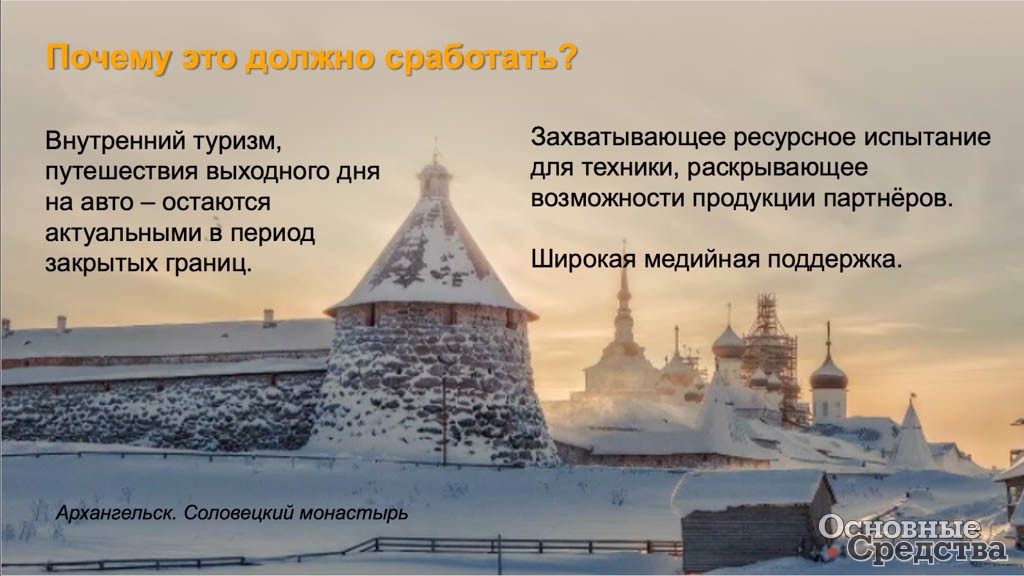 Почему это должно сработать?

Внутренний туризм, путешествия выходного дня на авто – остаются актуальными в период закрытых границ.

Захватывающее ресурсное испытание для техники, раскрывающее возможности продукции партнёров.

Широкая медийная поддержка.

Архангельск. Соловецкий монастырь

Основные Средства